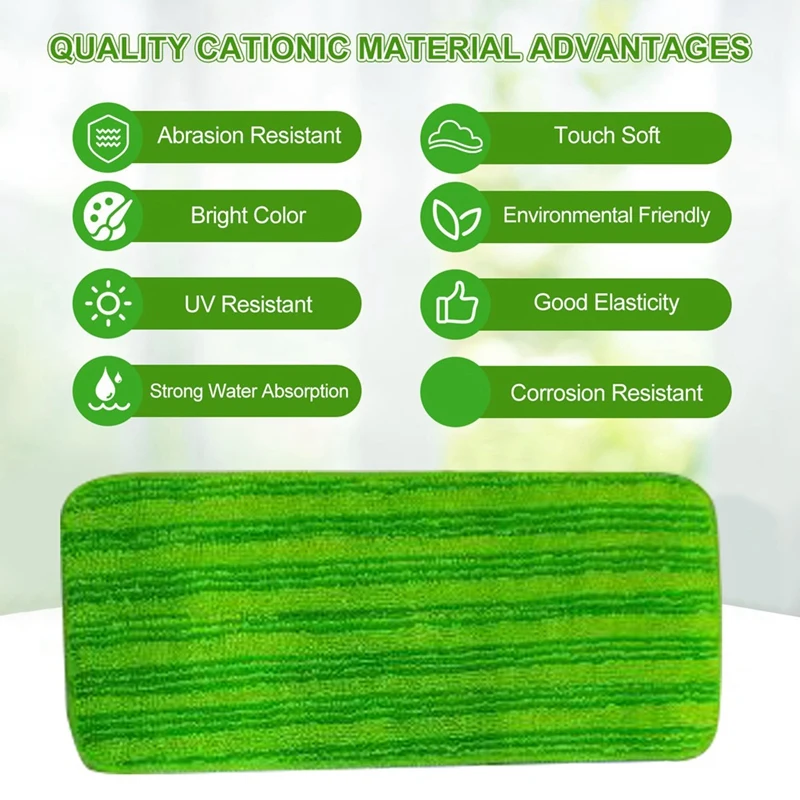 QUALITY CATIONIC MATERIAL ADVANTAGES

Abrasion Resistant

Bright Color

UV Resistant

Strong Water Absorption

Touch Soft

Environmental Friendly

Good Elasticity

Corrosion Resistant